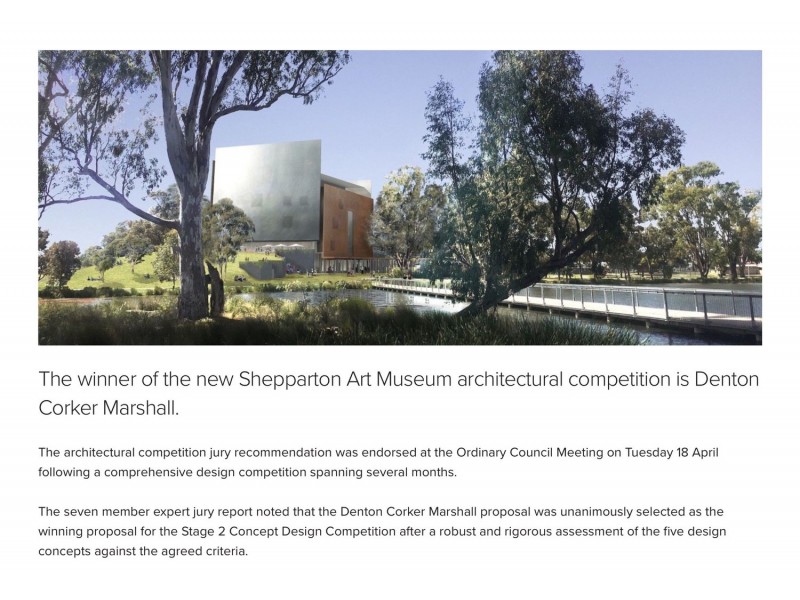 The winner of the new Shepparton Art Museum architectural competition is Denton Corker Marshall.

The architectural competition jury recommendation was endorsed at the Ordinary Council Meeting on Tuesday 18 April following a comprehensive design competition spanning several months.

The seven member expert jury report noted that the Denton Corker Marshall proposal was unanimously selected as the winning proposal for the Stage 2 Concept Design Competition after a robust and rigorous assessment of the five design concepts against the agreed criteria.